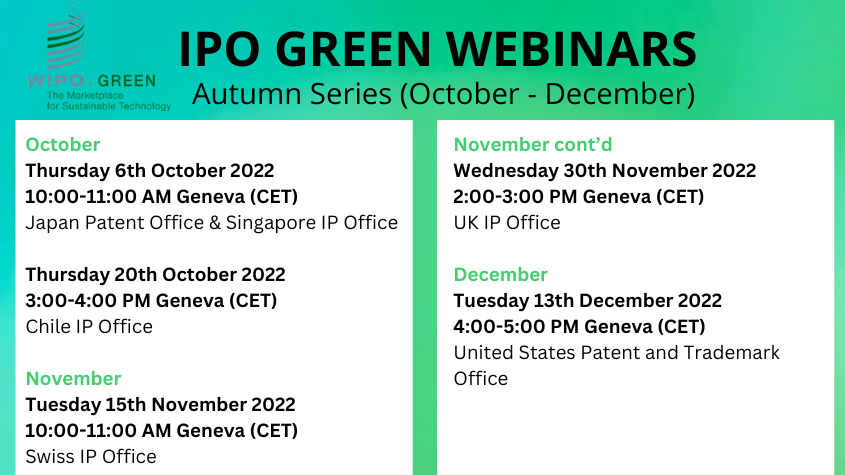 WIPO | GREEN
The Marketplace for Sustainable Technology

IPO GREEN WEBINARS
Autumn Series (October - December)

October
Thursday 6th October 2022
10:00-11:00 AM Geneva (CET)
Japan Patent Office & Singapore IP Office

Thursday 20th October 2022
3:00-4:00 PM Geneva (CET)
Chile IP Office

November
Tuesday 15th November 2022
10:00-11:00 AM Geneva (CET)
Swiss IP Office

November cont'd
Wednesday 30th November 2022
2:00-3:00 PM Geneva (CET)
UK IP Office

December
Tuesday 13th December 2022
4:00-5:00 PM Geneva (CET)
United States Patent and Trademark Office